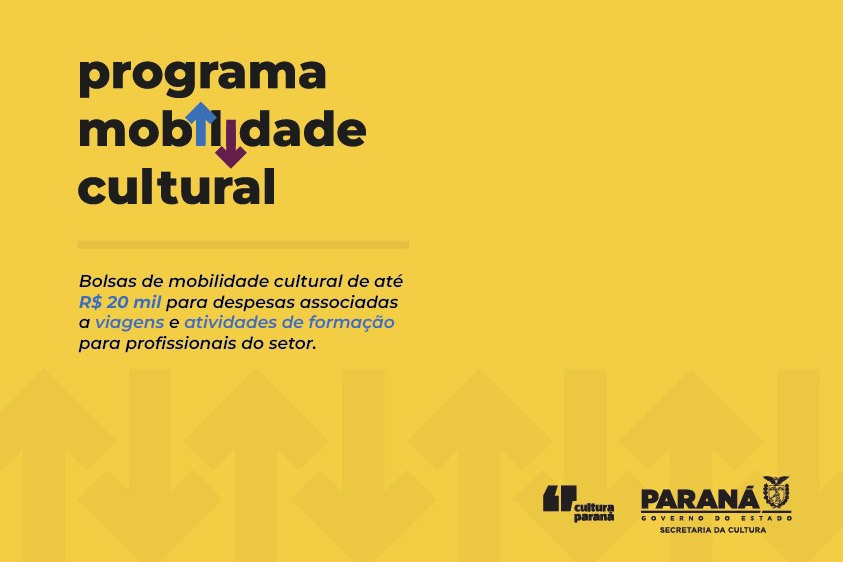 programa
mobilidade
cultural

Bolsas de mobilidade cultural de até R$ 20 mil para despesas associadas a viagens e atividades de formação para profissionais do setor.

cultura paraná

PARANÁ
GOVERNO DO ESTADO
SECRETARIA DA CULTURA